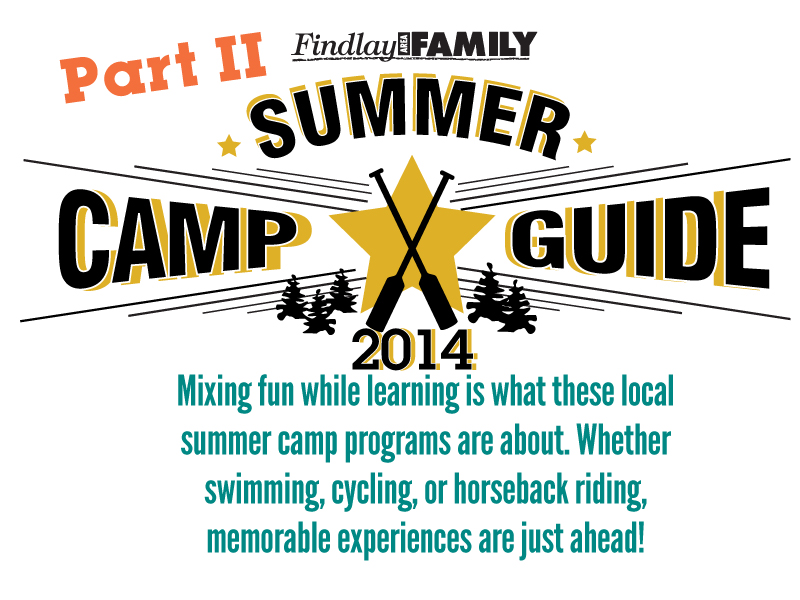 Part II

Findlay AREA FAMILY

SUMMER

CAMP GUIDE

2014

Mixing fun while learning is what these local summer camp programs are about. Whether swimming, cycling, or horseback riding, memorable experiences are just ahead!